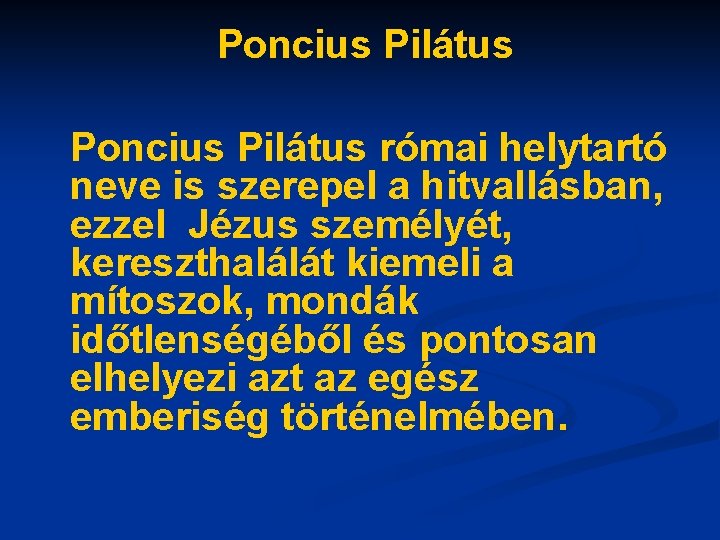 Poncius Pilátus

Poncius Pilátus római helytartó neve is szerepel a hitvallásban, ezzel Jézus személyét, kereszthalálát kiemeli a mítoszok, mondák időtlenségéből és pontosan elhelyezi azt az egész emberiség történelmében.